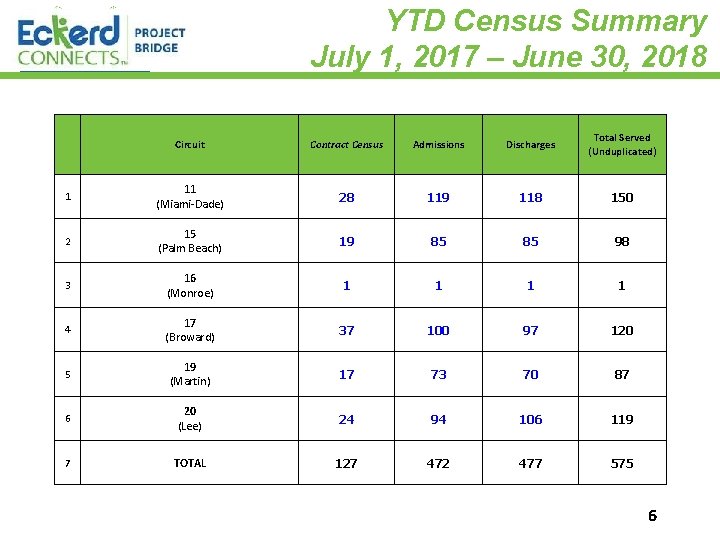 Eckerd CONNECTS™ PROJECT BRIDGE

YTD Census Summary
July 1, 2017 – June 30, 2018

|  | Circuit | Contract Census | Admissions | Discharges | Total Served (Unduplicated) |
|---|---|---|---|---|---|
| 1 | 11 (Miami-Dade) | 28 | 119 | 118 | 150 |
| 2 | 15 (Palm Beach) | 19 | 85 | 85 | 98 |
| 3 | 16 (Monroe) | 1 | 1 | 1 | 1 |
| 4 | 17 (Broward) | 37 | 100 | 97 | 120 |
| 5 | 19 (Martin) | 17 | 73 | 70 | 87 |
| 6 | 20 (Lee) | 24 | 94 | 106 | 119 |
| 7 | TOTAL | 127 | 472 | 477 | 575 |

6